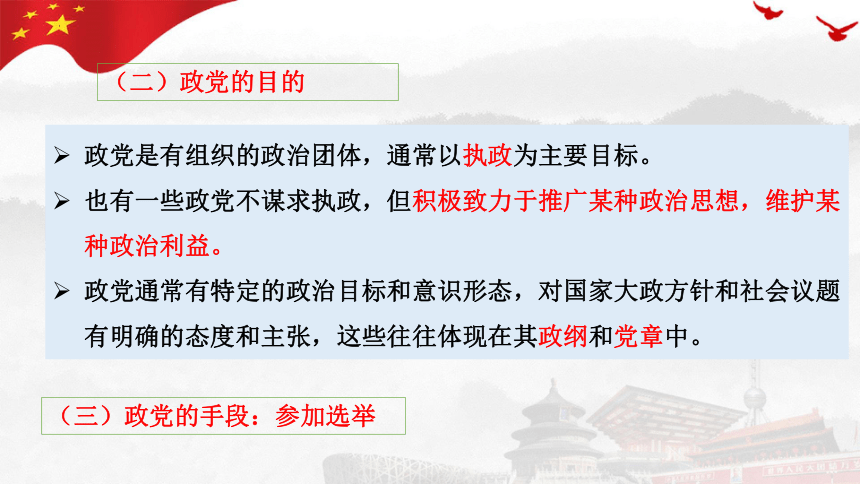 （二）政党的目的

➢ 政党是有组织的政治团体，通常以执政为主要目标。

➢ 也有一些政党不谋求执政，但积极致力于推广某种政治思想，维护某种政治利益。

➢ 政党通常有特定的政治目标和意识形态，对国家大政方针和社会议题有明确的态度和主张，这些往往体现在其政纲和党章中。

（三）政党的手段：参加选举